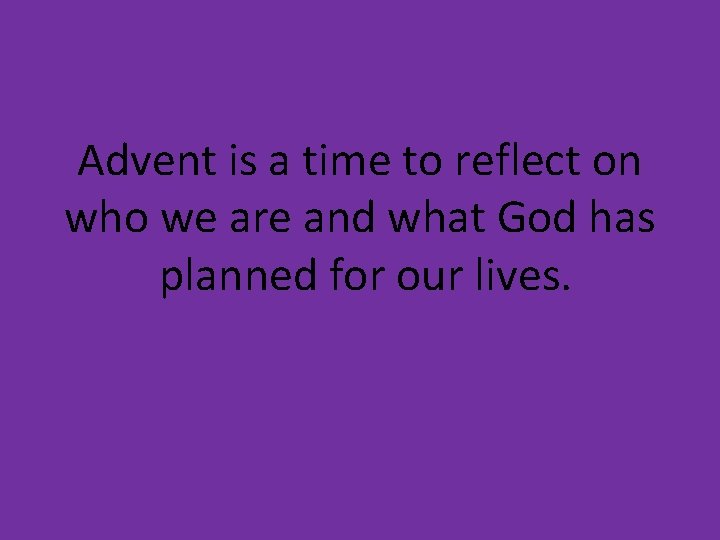 Advent is a time to reflect on who we are and what God has planned for our lives.